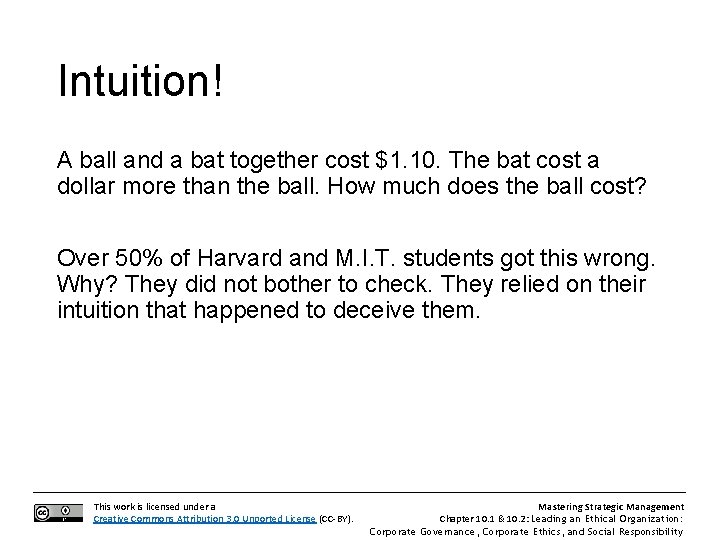 Intuition!

A ball and a bat together cost \$1.10. The bat cost a dollar more than the ball. How much does the ball cost?

Over 50% of Harvard and M.I.T. students got this wrong. Why? They did not bother to check. They relied on their intuition that happened to deceive them.

This work is licensed under a Creative Commons Attribution 3.0 Unported License (CC-BY).

Mastering Strategic Management
Chapter 10.1 & 10.2: Leading an Ethical Organization: Corporate Governance, Corporate Ethics, and Social Responsibility